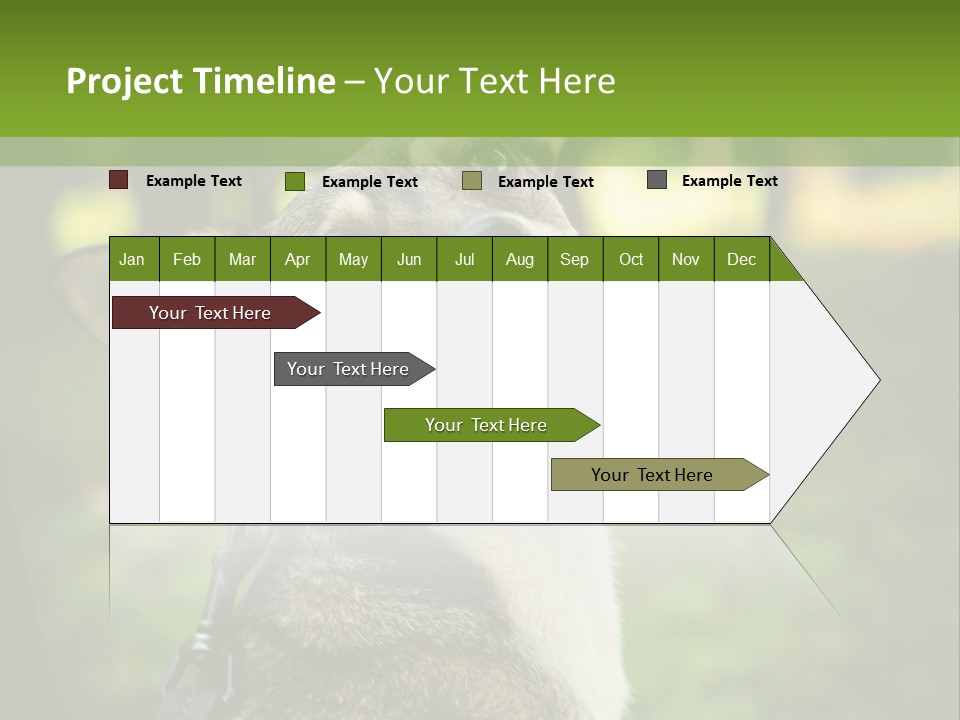 Project Timeline – Your Text Here

Example Text
Example Text
Example Text
Example Text

| Jan | Feb | Mar | Apr | May | Jun | Jul | Aug | Sep | Oct | Nov | Dec |
|---|---|---|---|---|---|---|---|---|---|---|---|

Your Text Here
Your Text Here
Your Text Here
Your Text Here